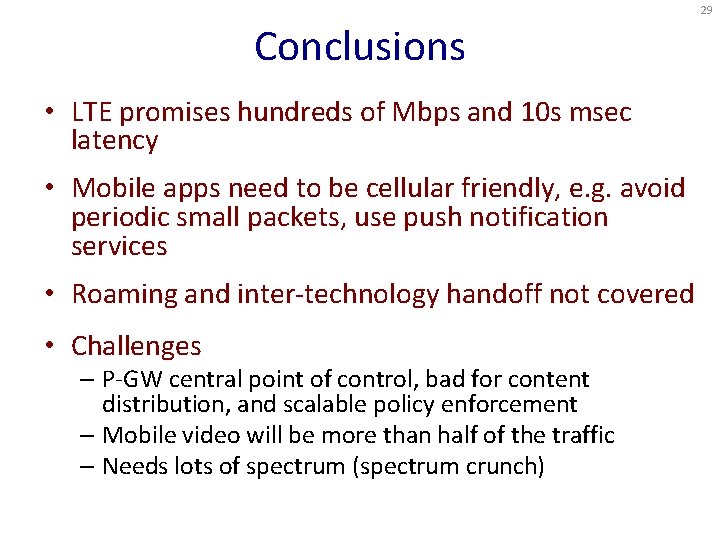 29

Conclusions

• LTE promises hundreds of Mbps and 10s msec latency

• Mobile apps need to be cellular friendly, e.g. avoid periodic small packets, use push notification services

• Roaming and inter-technology handoff not covered

• Challenges
– P-GW central point of control, bad for content distribution, and scalable policy enforcement
– Mobile video will be more than half of the traffic
– Needs lots of spectrum (spectrum crunch)